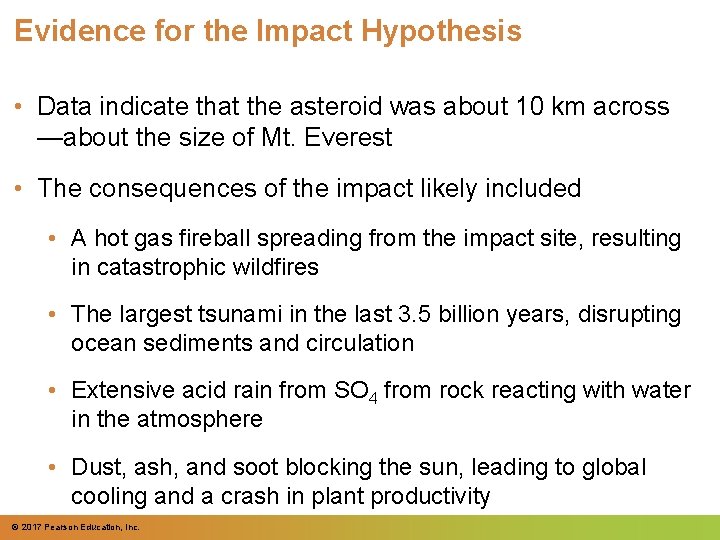 Evidence for the Impact Hypothesis

• Data indicate that the asteroid was about 10 km across —about the size of Mt. Everest

• The consequences of the impact likely included

• A hot gas fireball spreading from the impact site, resulting in catastrophic wildfires

• The largest tsunami in the last 3.5 billion years, disrupting ocean sediments and circulation

• Extensive acid rain from $SO_4$ from rock reacting with water in the atmosphere

• Dust, ash, and soot blocking the sun, leading to global cooling and a crash in plant productivity

© 2017 Pearson Education, Inc.